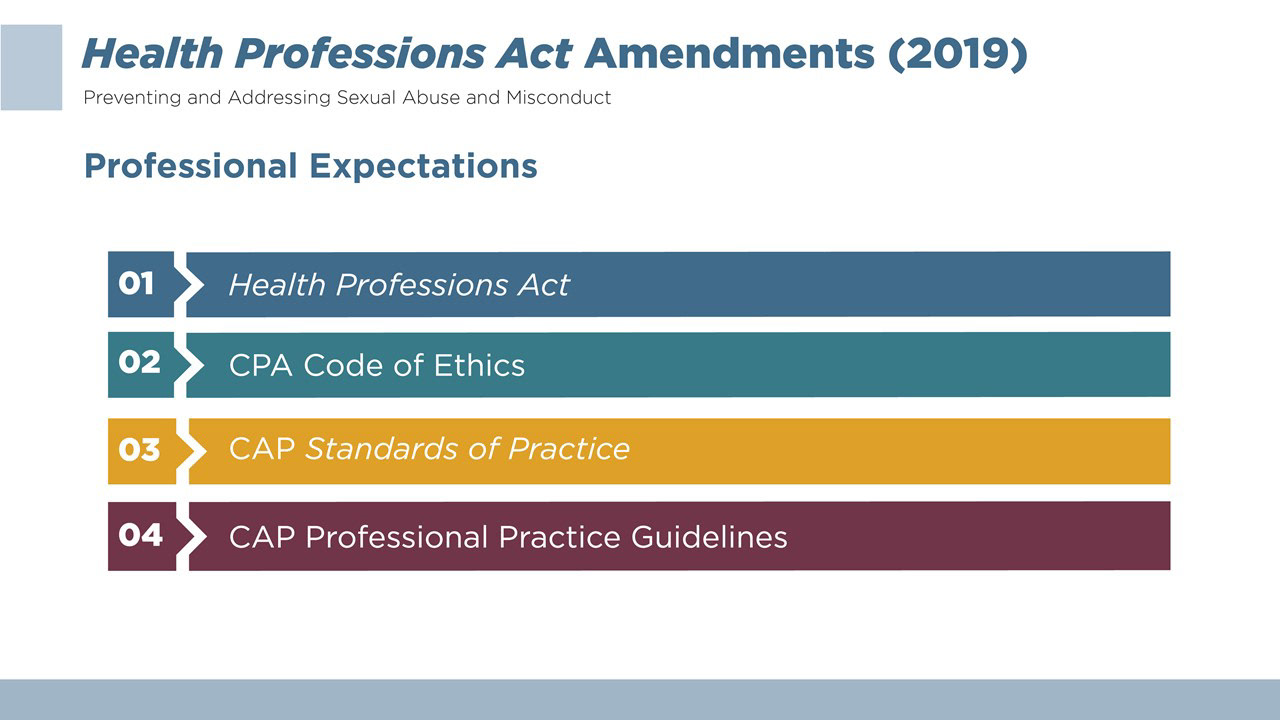 Health Professions Act Amendments (2019)
Preventing and Addressing Sexual Abuse and Misconduct

Professional Expectations

01 Health Professions Act

02 CPA Code of Ethics

03 CAP Standards of Practice

04 CAP Professional Practice Guidelines